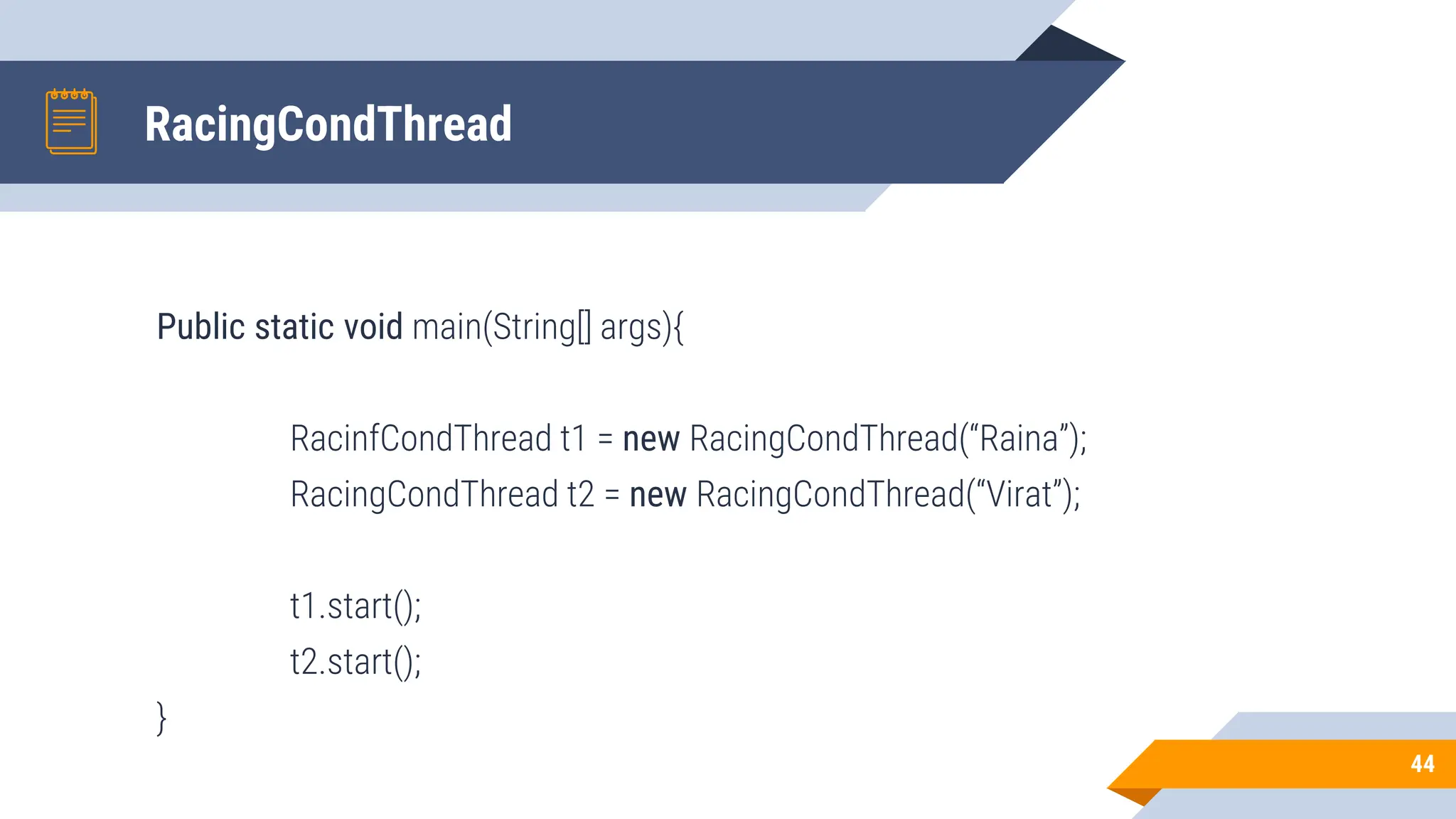 RacingCondThread

Public static void main(String[] args){

RacinfCondThread t1 = new RacingCondThread(“Raina”);
RacingCondThread t2 = new RacingCondThread(“Virat”);

t1.start();
t2.start();
}

44